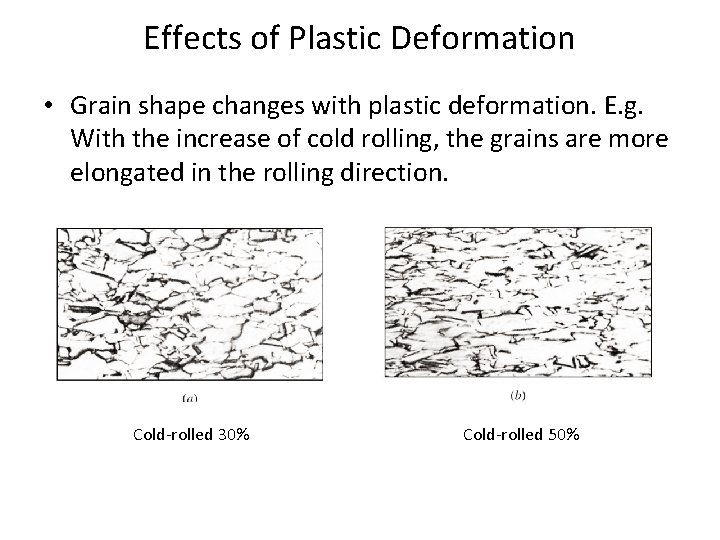 Effects of Plastic Deformation

• Grain shape changes with plastic deformation. E.g. With the increase of cold rolling, the grains are more elongated in the rolling direction.

(a)

Cold-rolled 30%

(b)

Cold-rolled 50%